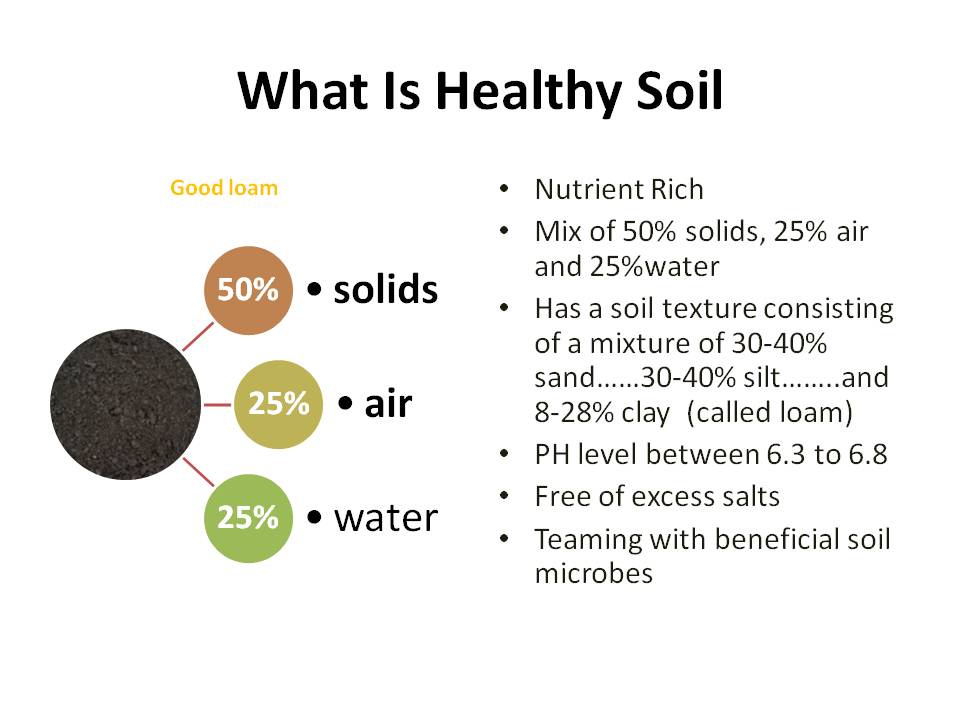 What Is Healthy Soil

Good loam

50% • solids

25% • air

25% • water

• Nutrient Rich
• Mix of 50% solids, 25% air and 25%water
• Has a soil texture consisting of a mixture of 30-40% sand……30-40% silt……..and 8-28% clay (called loam)
• PH level between 6.3 to 6.8
• Free of excess salts
• Teaming with beneficial soil microbes